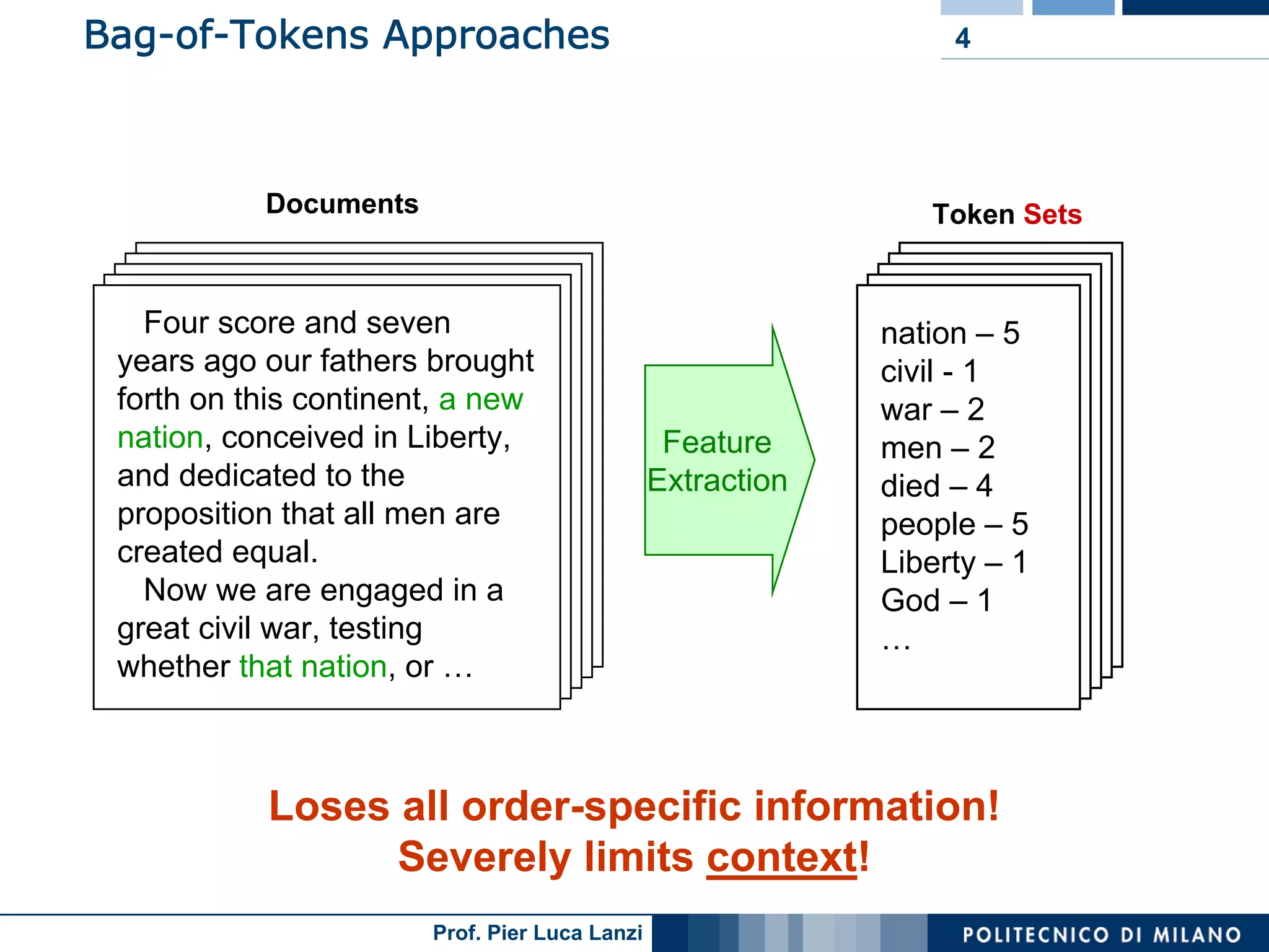 Bag-of-Tokens Approaches

4

Documents

Four score and seven years ago our fathers brought forth on this continent, a new nation, conceived in Liberty, and dedicated to the proposition that all men are created equal.

Now we are engaged in a great civil war, testing whether that nation, or …

Feature Extraction

Token Sets

nation – 5
civil - 1
war – 2
men – 2
died – 4
people – 5
Liberty – 1
God – 1
…

Loses all order-specific information!
Severely limits context!

Prof. Pier Luca Lanzi

POLITECNICO DI MILANO